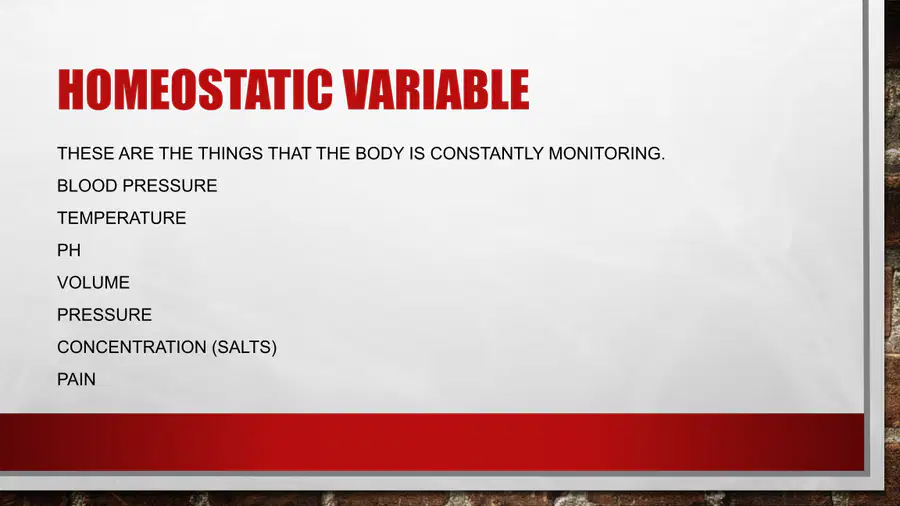 HOMEOSTATIC VARIABLE

THESE ARE THE THINGS THAT THE BODY IS CONSTANTLY MONITORING.

BLOOD PRESSURE

TEMPERATURE

PH

VOLUME

PRESSURE

CONCENTRATION (SALTS)

PAIN